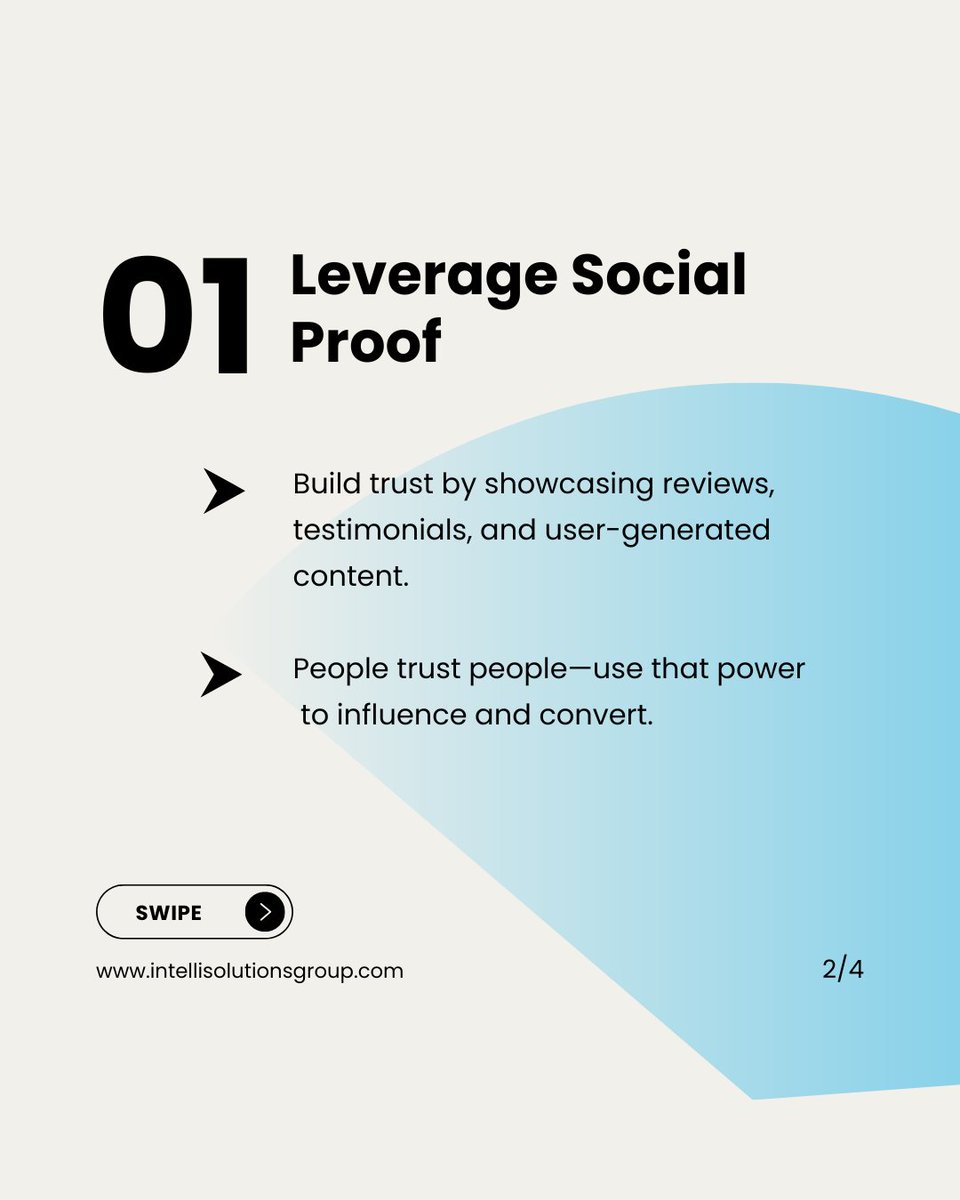 01 Leverage Social Proof

Build trust by showcasing reviews, testimonials, and user-generated content.

People trust people—use that power to influence and convert.

SWIPE

www.intellisolutionsgroup.com

2/4